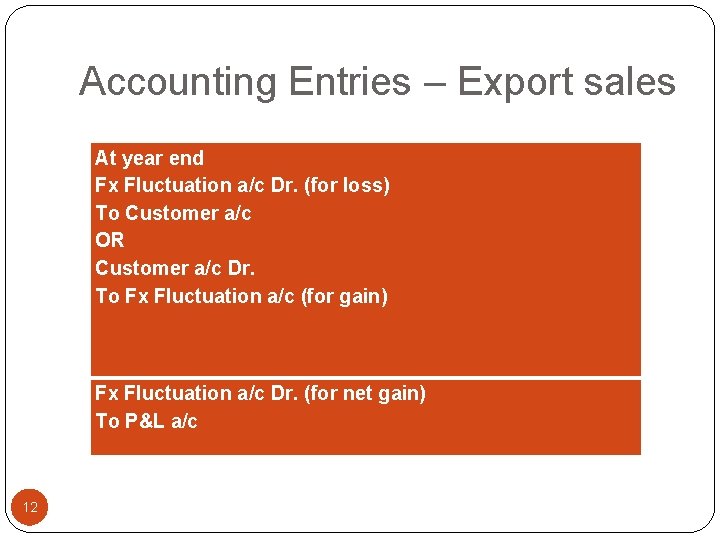 Accounting Entries – Export sales

At year end
Fx Fluctuation a/c Dr. (for loss)
To Customer a/c
OR
Customer a/c Dr.
To Fx Fluctuation a/c (for gain)

Fx Fluctuation a/c Dr. (for net gain)
To P&L a/c

12